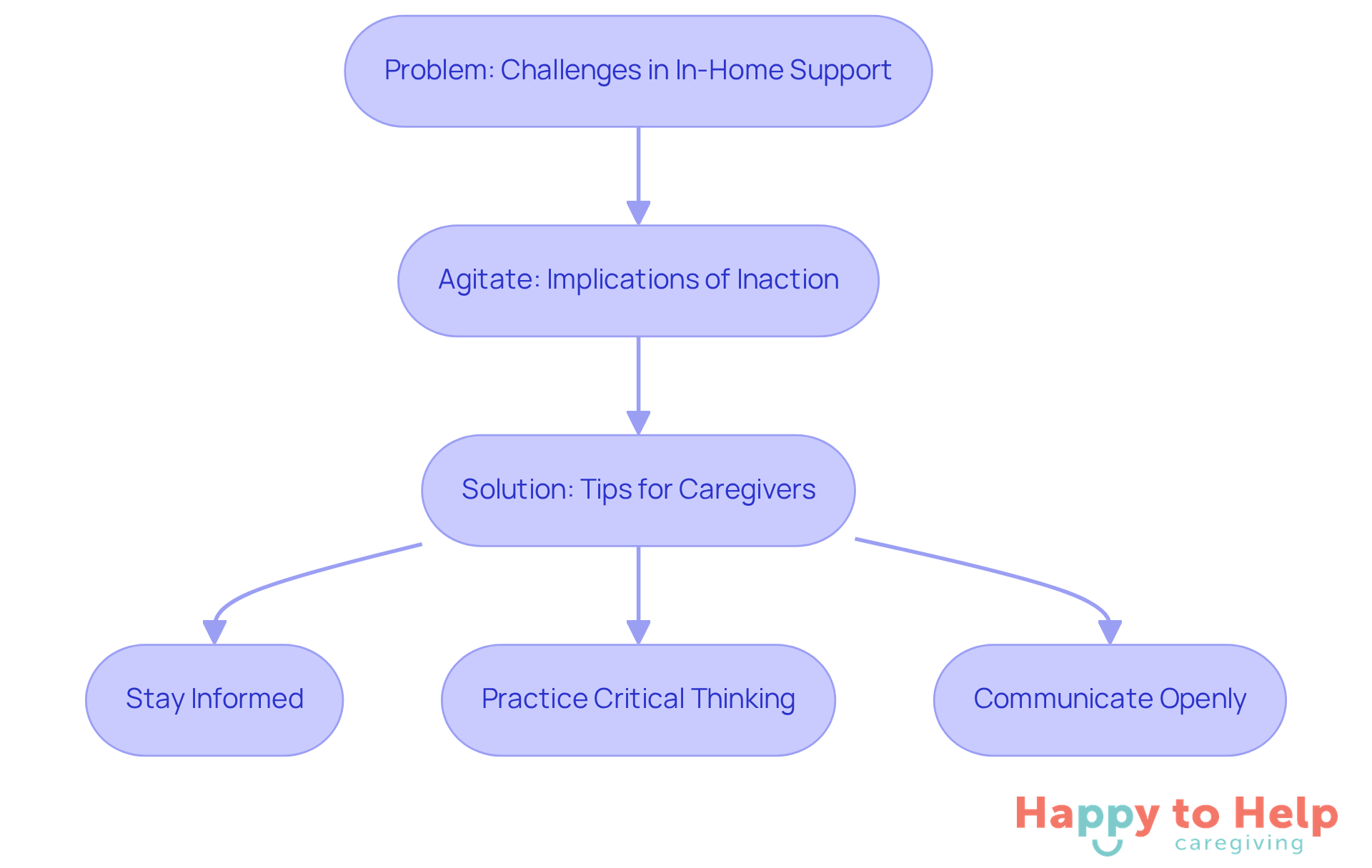 Problem: Challenges in In-Home Support

Agitate: Implications of Inaction

Solution: Tips for Caregivers

Stay Informed

Practice Critical Thinking

Communicate Openly

Happy to Help
caregiving